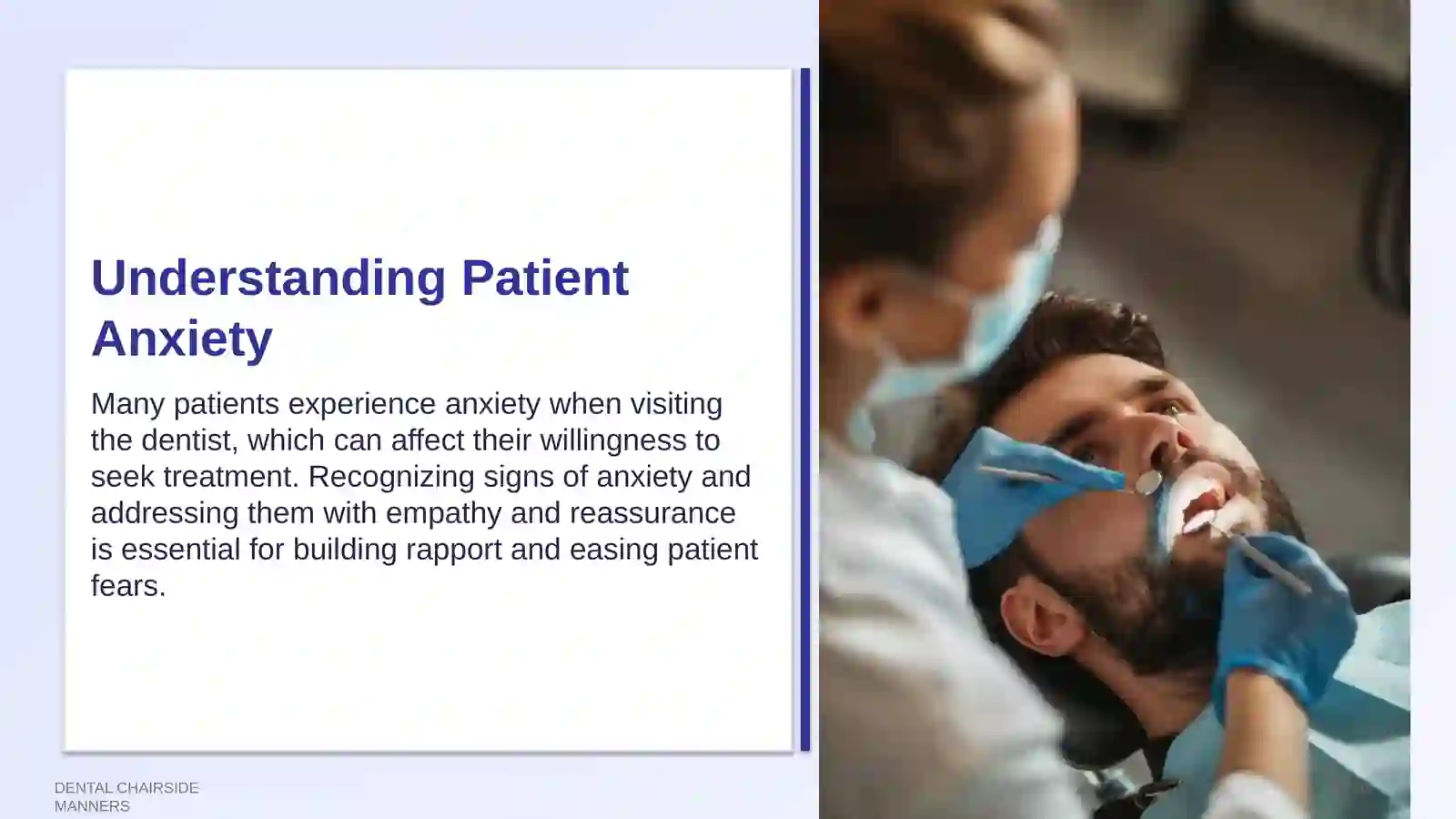 Understanding Patient Anxiety

Many patients experience anxiety when visiting the dentist, which can affect their willingness to seek treatment. Recognizing signs of anxiety and addressing them with empathy and reassurance is essential for building rapport and easing patient fears.

DENTAL CHAIRSIDE MANNERS